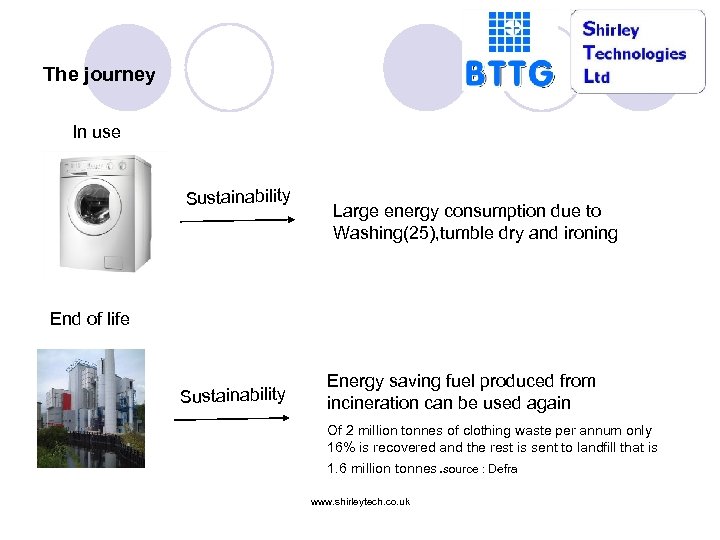 The journey

BTTG

Shirley Technologies Ltd

In use

Sustainability

Large energy consumption due to Washing(25),tumble dry and ironing

End of life

Sustainability

Energy saving fuel produced from incineration can be used again

Of 2 million tonnes of clothing waste per annum only 16% is recovered and the rest is sent to landfill that is 1.6 million tonnes .source : Defra

www.shirleytech.co.uk